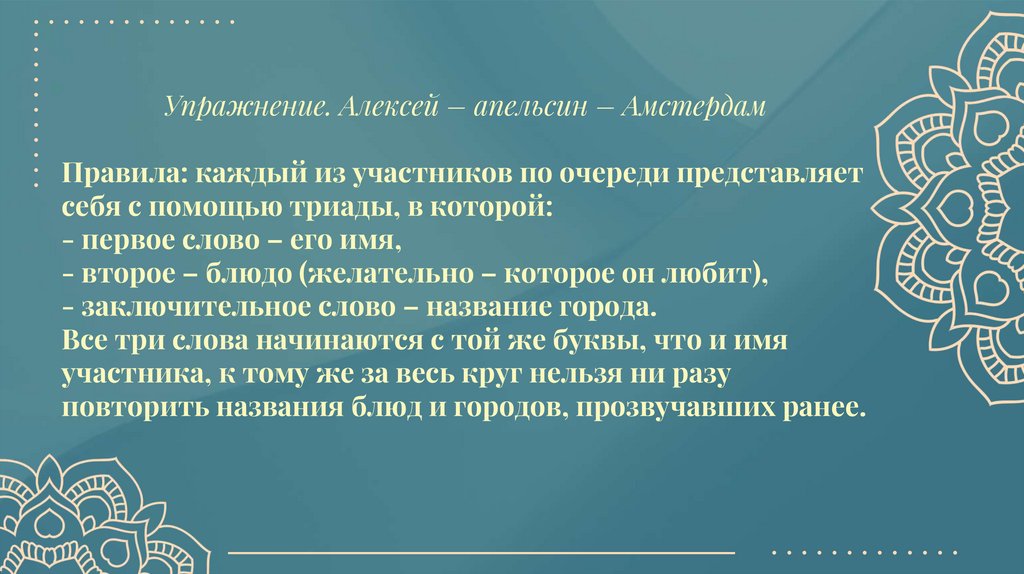 Упражнение. Алексей – апельсин – Амстердам

Правила: каждый из участников по очереди представляет себя с помощью триады, в которой:
- первое слово – его имя,
- второе – блюдо (желательно – которое он любит),
- заключительное слово – название города.
Все три слова начинаются с той же буквы, что и имя участника, к тому же за весь круг нельзя ни разу повторить названия блюд и городов, прозвучавших ранее.